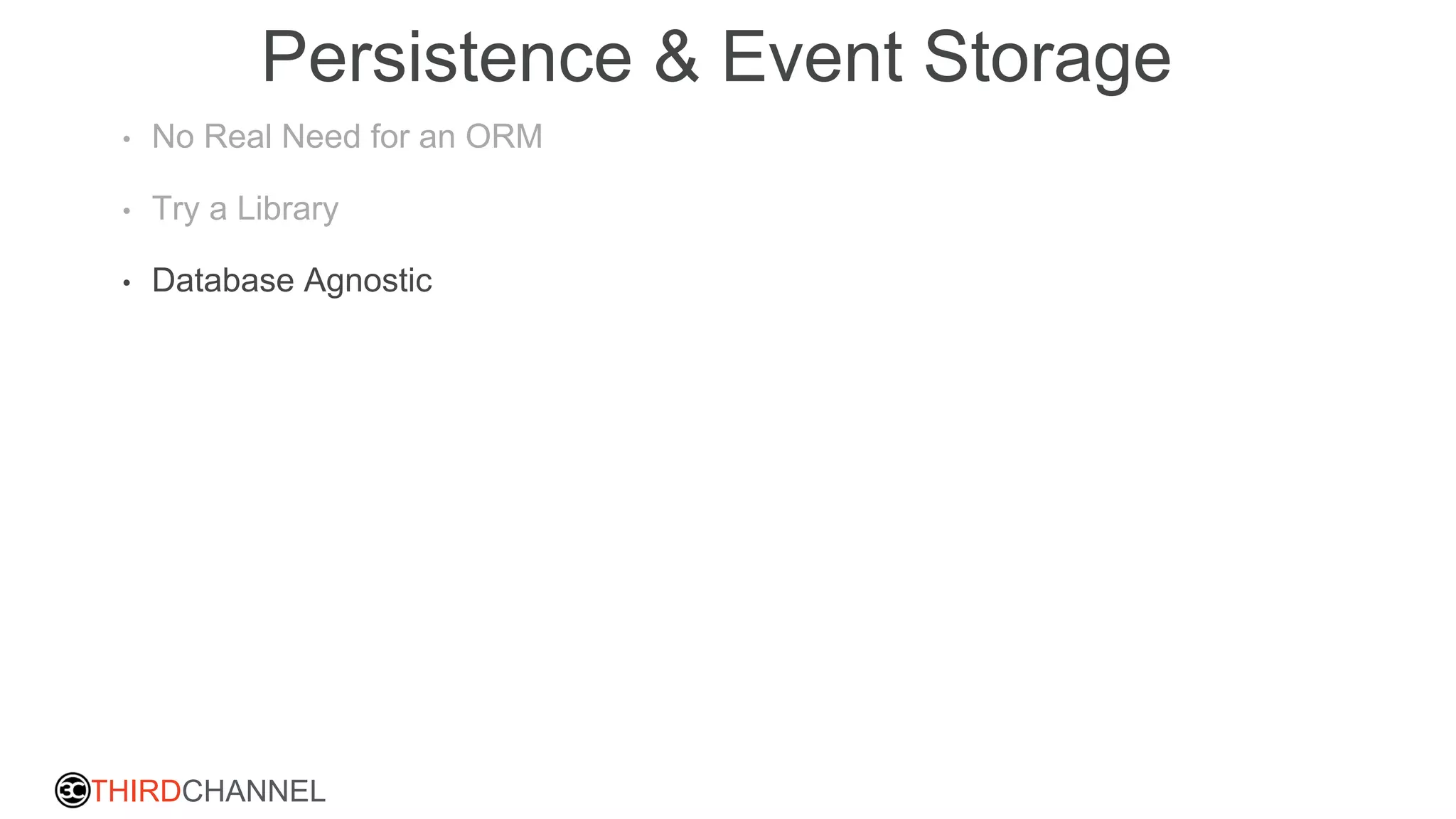 Persistence & Event Storage

• No Real Need for an ORM

• Try a Library

• Database Agnostic

3C THIRDCHANNEL